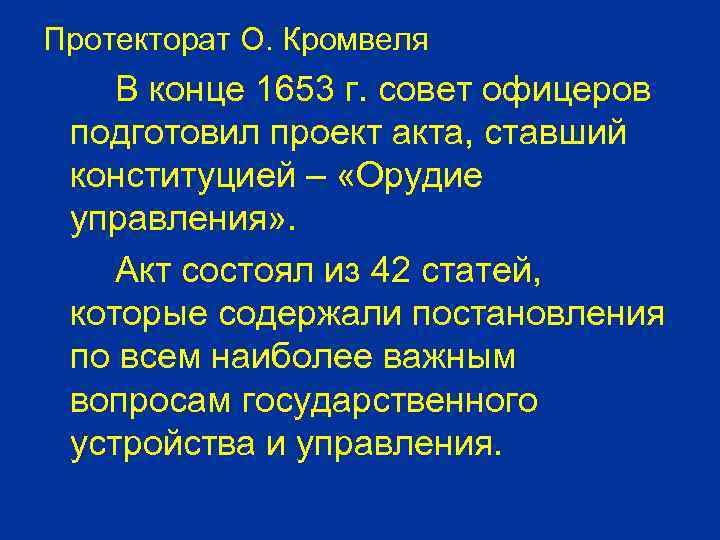 Протекторат О. Кромвеля

В конце 1653 г. совет офицеров подготовил проект акта, ставший конституцией – «Орудие управления».

Акт состоял из 42 статей, которые содержали постановления по всем наиболее важным вопросам государственного устройства и управления.